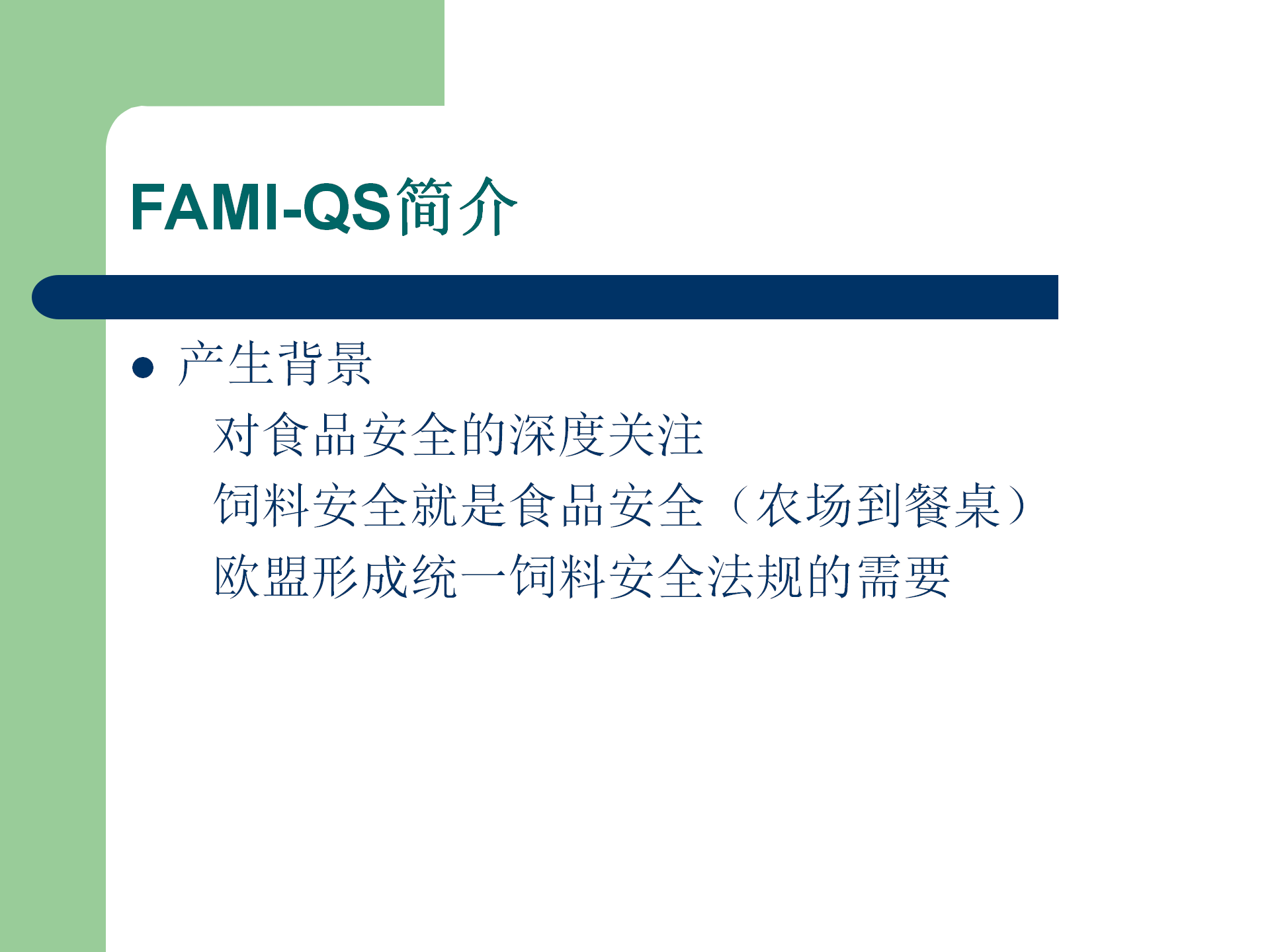 FAMI-QS简介

● 产生背景

对食品安全的深度关注

饲料安全就是食品安全（农场到餐桌）

欧盟形成统一饲料安全法规的需要